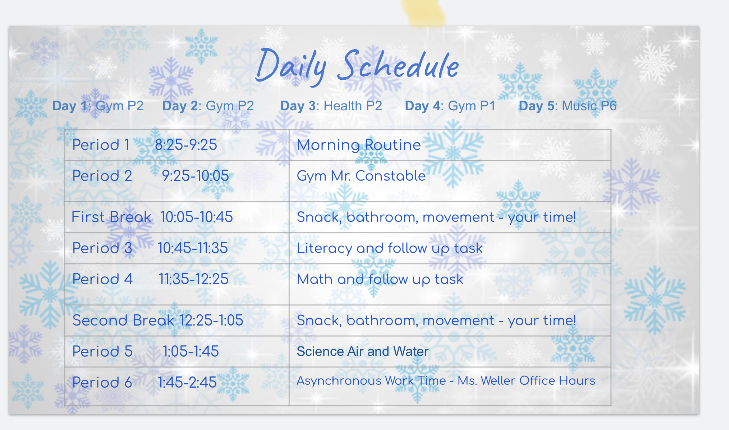 Daily Schedule

Day 1: Gym P2 Day 2: Gym P2 Day 3: Health P2 Day 4: Gym P1 Day 5: Music P6

| | |
|---|---|
| Period 1 8:25-9:25 | Morning Routine |
| Period 2 9:25-10:05 | Gym Mr. Constable |
| First Break 10:05-10:45 | Snack, bathroom, movement - your time! |
| Period 3 10:45-11:35 | Literacy and follow up task |
| Period 4 11:35-12:25 | Math and follow up task |
| Second Break 12:25-1:05 | Snack, bathroom, movement - your time! |
| Period 5 1:05-1:45 | Science Air and Water |
| Period 6 1:45-2:45 | Asynchronous Work Time - Ms. Weller Office Hours |